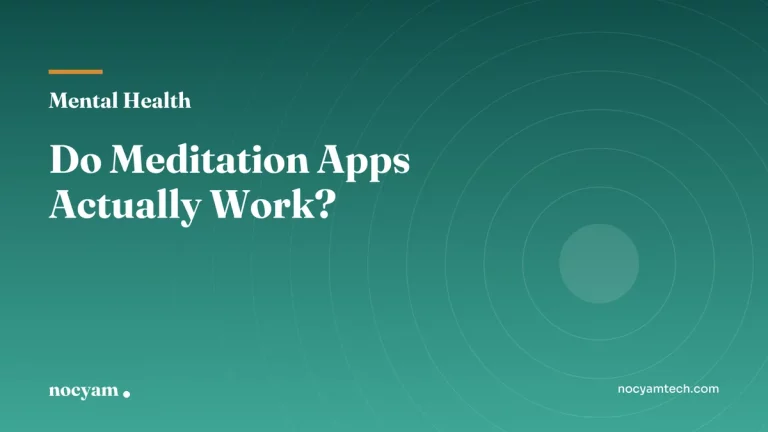 Mental Health

Do Meditation Apps Actually Work?

nocyam.

nocyamtech.com